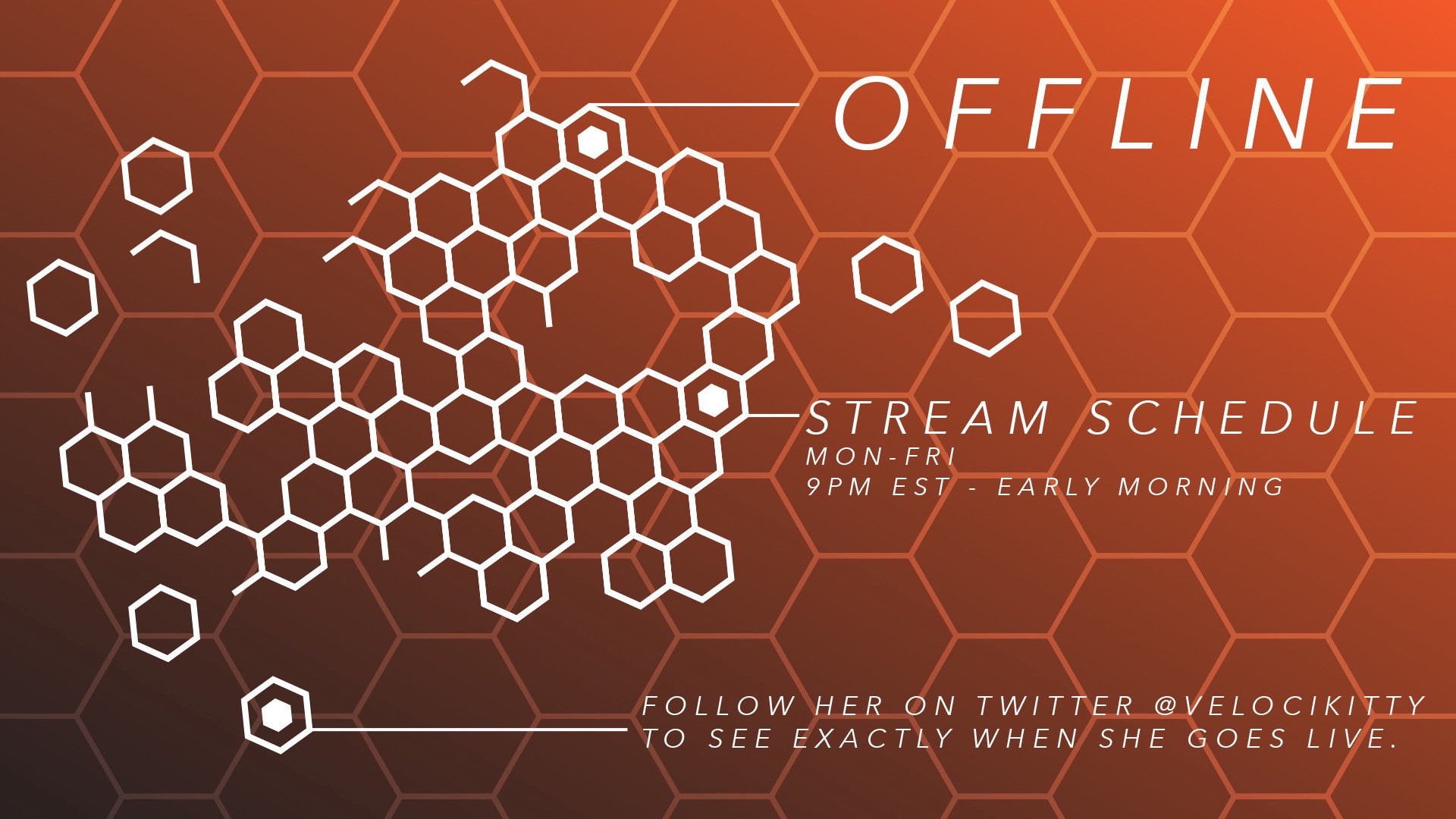 OFFLINE

STREAM SCHEDULE
MON-FRI
9PM EST - EARLY MORNING

FOLLOW HER ON TWITTER @VELOCIKITTY
TO SEE EXACTLY WHEN SHE GOES LIVE.